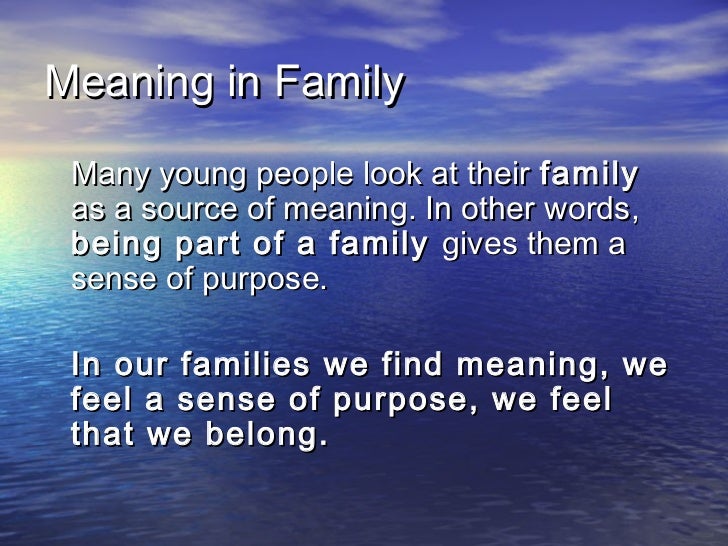 Meaning in Family

Many young people look at their family as a source of meaning. In other words, being part of a family gives them a sense of purpose.

In our families we find meaning, we feel a sense of purpose, we feel that we belong.